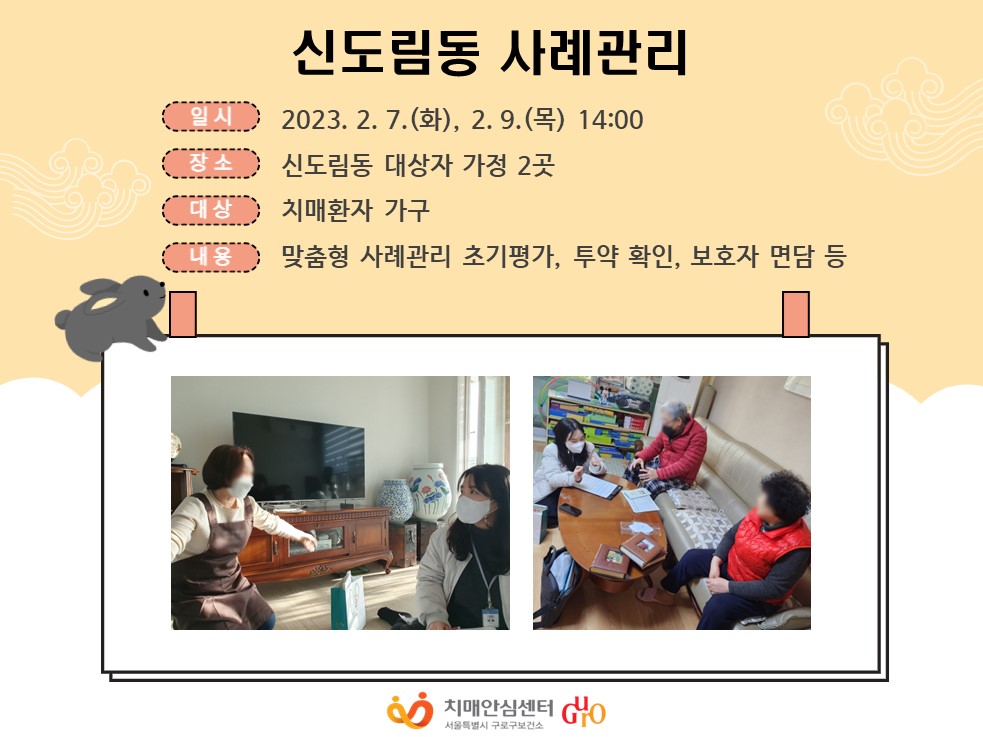 신도림동 사례관리

일시 2023. 2. 7.(화), 2. 9.(목) 14:00

장소 신도림동 대상자 가정 2곳

대상 치매환자 가구

내용 맞춤형 사례관리 초기평가, 투약 확인, 보호자 면담 등

치매안심센터
서울특별시 구로구보건소
GURO